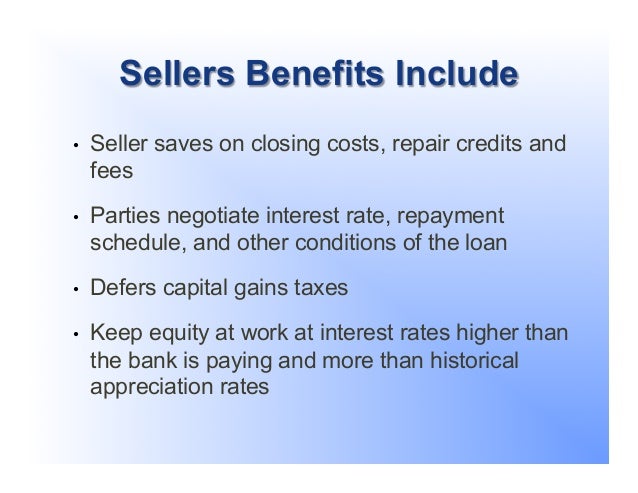 Sellers Benefits Include

• Seller saves on closing costs, repair credits and fees

• Parties negotiate interest rate, repayment schedule, and other conditions of the loan

• Defers capital gains taxes

• Keep equity at work at interest rates higher than the bank is paying and more than historical appreciation rates